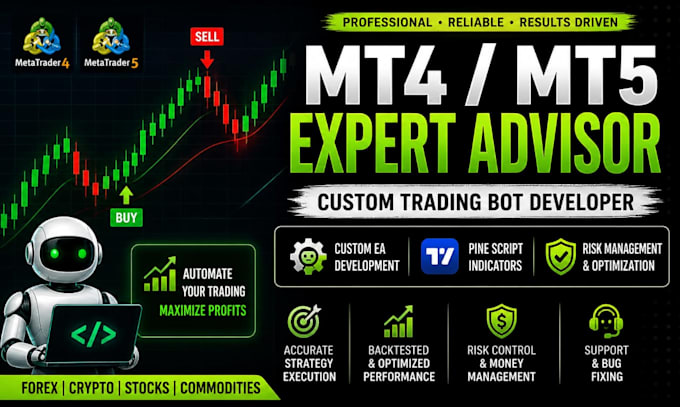 MetaTrader 4
MetaTrader 5
SELL
BUY
PROFESSIONAL • RELIABLE • RESULTS DRIVEN
MT4 / MT5
EXPERT ADVISOR
CUSTOM TRADING BOT DEVELOPER
CUSTOM EA DEVELOPMENT
PINE SCRIPT INDICATORS
RISK MANAGEMENT & OPTIMIZATION
AUTOMATE YOUR TRADING
MAXIMIZE PROFITS
</>
ACCURATE STRATEGY EXECUTION
BACKTESTED & OPTIMIZED PERFORMANCE
RISK CONTROL & MONEY MANAGEMENT
SUPPORT & BUG FIXING
FOREX | CRYPTO | STOCKS | COMMODITIES